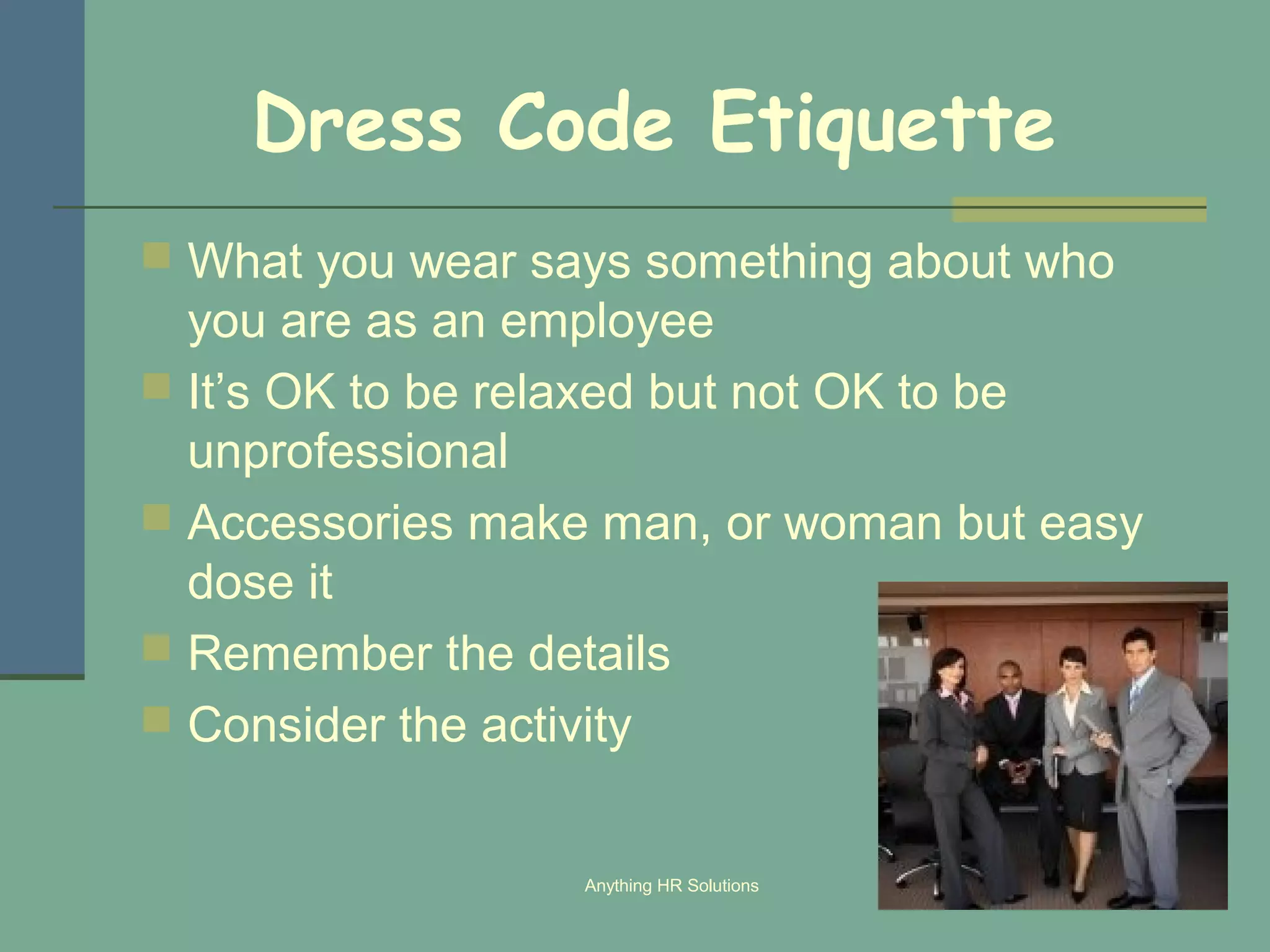 Dress Code Etiquette

What you wear says something about who you are as an employee

It’s OK to be relaxed but not OK to be unprofessional

Accessories make man, or woman but easy dose it

Remember the details

Consider the activity

Anything HR Solutions